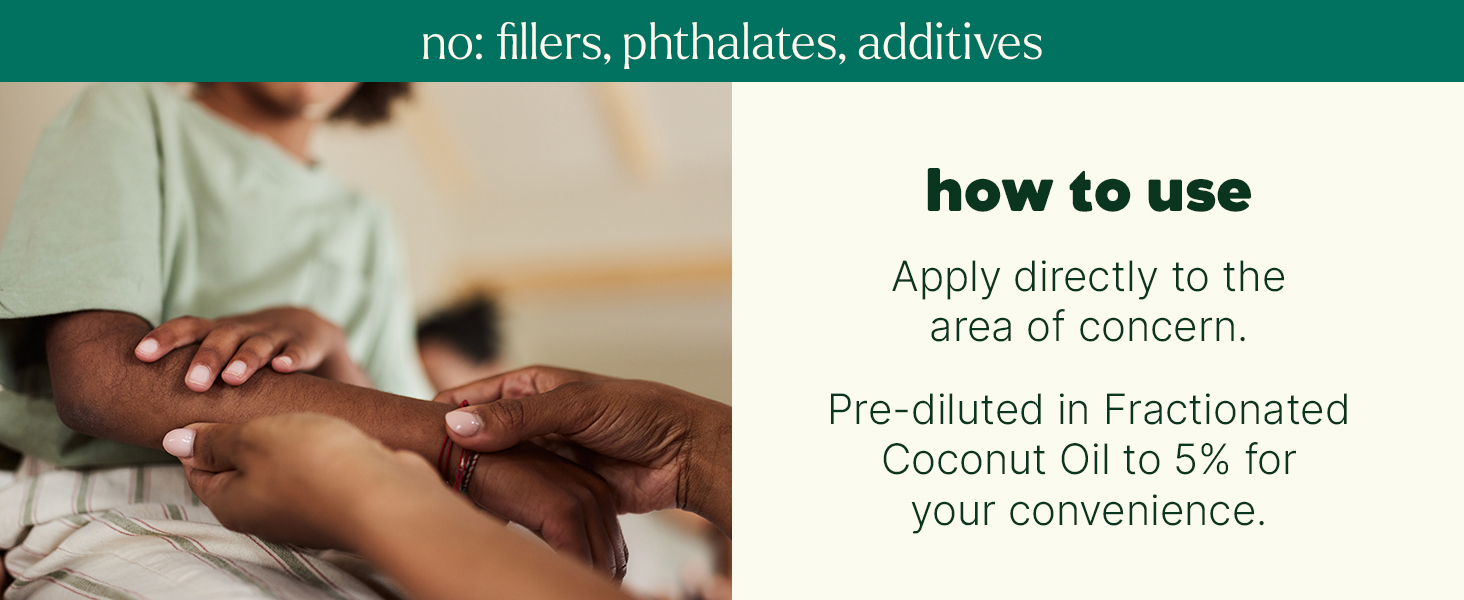 no: fillers, phthalates, additives

how to use

Apply directly to the area of concern.

Pre-diluted in Fractionated Coconut Oil to 5% for your convenience.